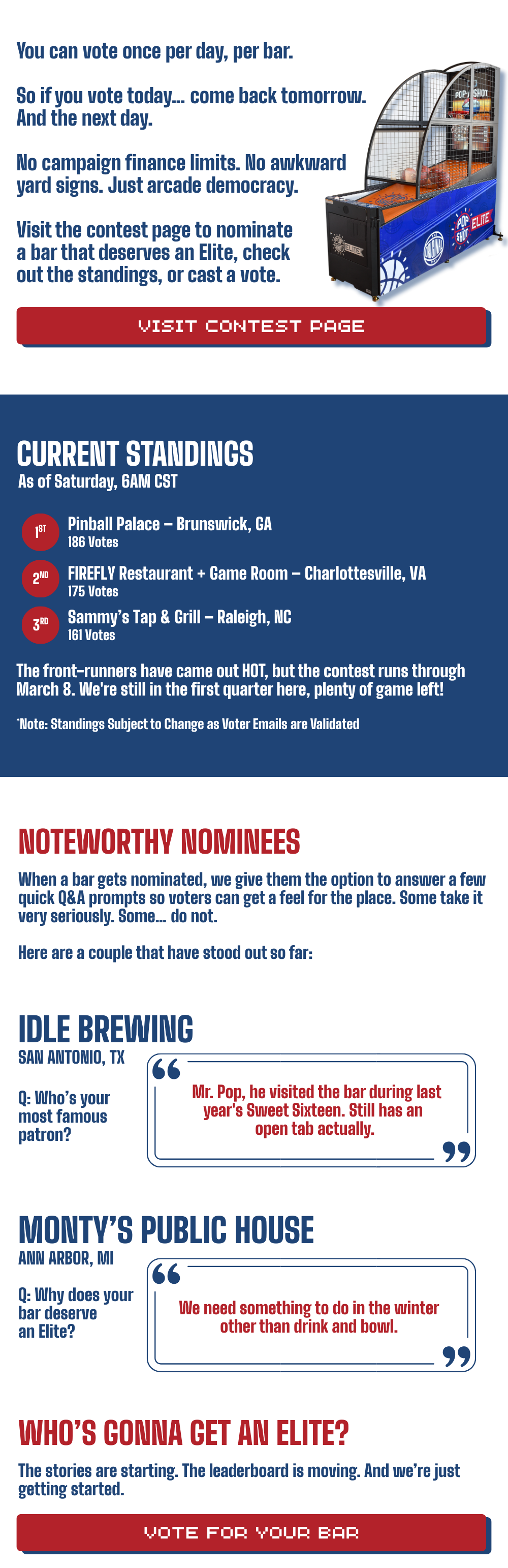 You can vote once per day, per bar.

So if you vote today... come back tomorrow. And the next day.

No campaign finance limits. No awkward yard signs. Just arcade democracy.

Visit the contest page to nominate a bar that deserves an Elite, check out the standings, or cast a vote.

POP-A-SHOT

POP SHOT ELITE

ELITE

VISIT CONTEST PAGE

CURRENT STANDINGS

As of Saturday, 6AM CST

1ST Pinball Palace – Brunswick, GA
186 Votes

2ND FIREFLY Restaurant + Game Room – Charlottesville, VA
175 Votes

3RD Sammy's Tap & Grill – Raleigh, NC
161 Votes

The front-runners have came out HOT, but the contest runs through March 8. We're still in the first quarter here, plenty of game left!

*Note: Standings Subject to Change as Voter Emails are Validated

NOTEWORTHY NOMINEES

When a bar gets nominated, we give them the option to answer a few quick Q&A prompts so voters can get a feel for the place. Some take it very seriously. Some... do not.

Here are a couple that have stood out so far:

IDLE BREWING
SAN ANTONIO, TX

Q: Who's your most famous patron?

Mr. Pop, he visited the bar during last year's Sweet Sixteen. Still has an open tab actually.

MONTY'S PUBLIC HOUSE
ANN ARBOR, MI

Q: Why does your bar deserve an Elite?

We need something to do in the winter other than drink and bowl.

WHO'S GONNA GET AN ELITE?

The stories are starting. The leaderboard is moving. And we're just getting started.

VOTE FOR YOUR BAR